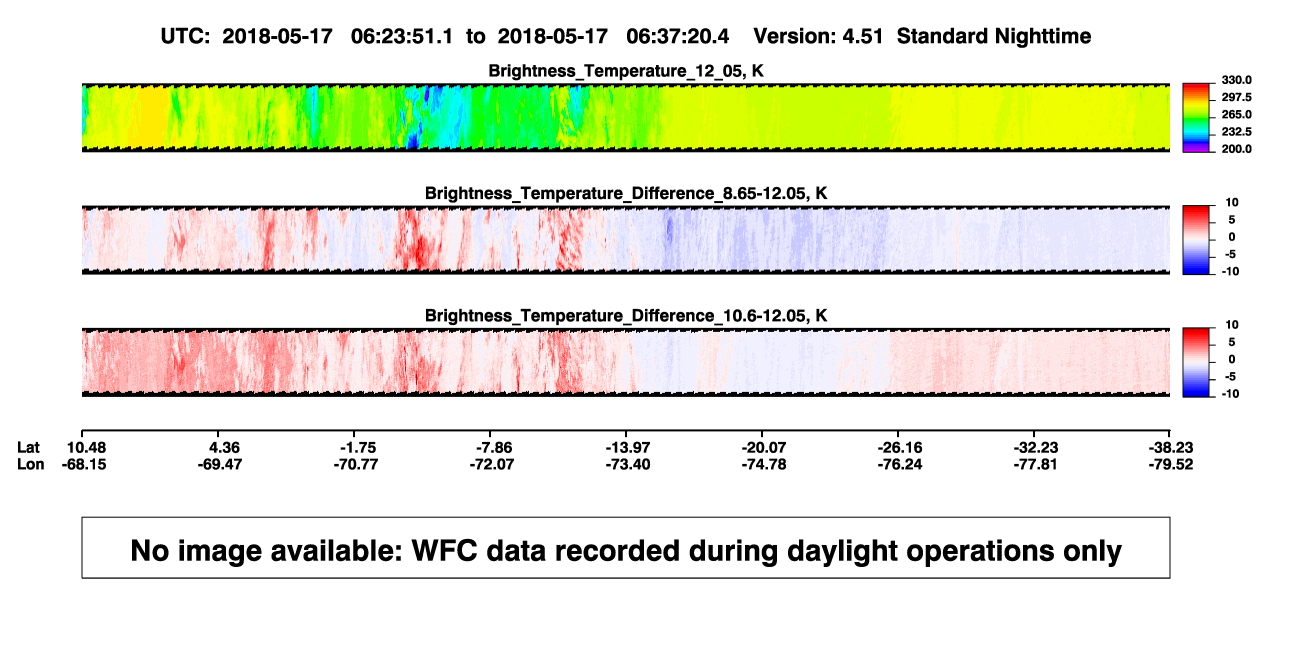 UTC: 2018-05-17 06:23:51.1 to 2018-05-17 06:37:20.4 Version: 4.51 Standard Nighttime

Brightness_Temperature_12_05, K

330.0
297.5
265.0
232.5
200.0

Brightness_Temperature_Difference_8.65-12.05, K

10
5
0
-5
-10

Brightness_Temperature_Difference_10.6-12.05, K

10
5
0
-5
-10

| Lat | 10.48 | 4.36 | -1.75 | -7.86 | -13.97 | -20.07 | -26.16 | -32.23 | -38.23 |
|---|---|---|---|---|---|---|---|---|---|
| Lon | -68.15 | -69.47 | -70.77 | -72.07 | -73.40 | -74.78 | -76.24 | -77.81 | -79.52 |

No image available: WFC data recorded during daylight operations only